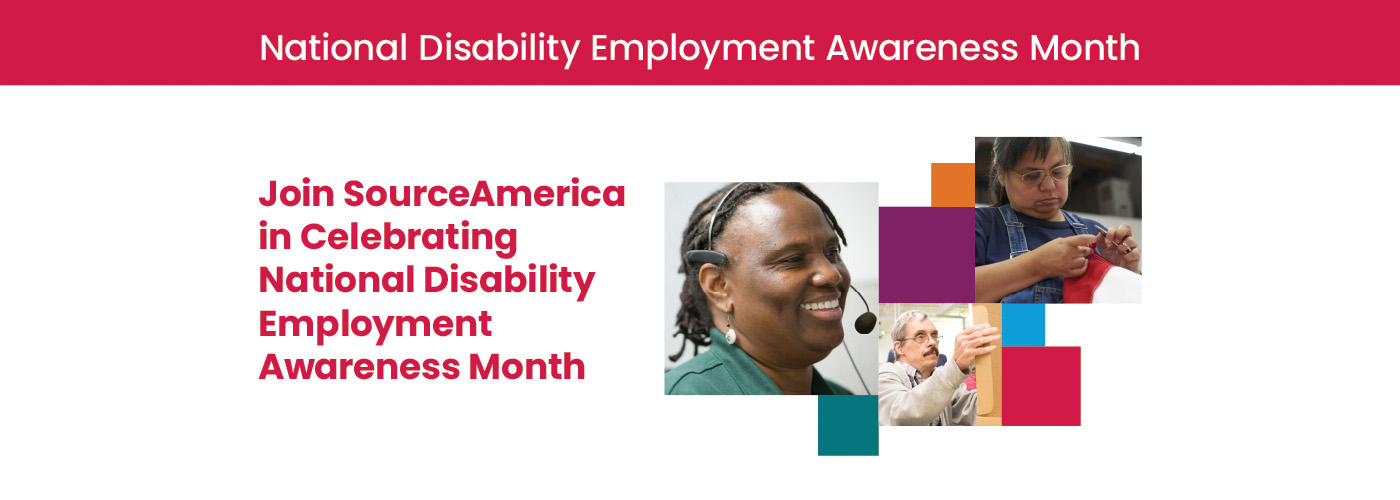 National Disability Employment Awareness Month

Join SourceAmerica in Celebrating National Disability Employment Awareness Month